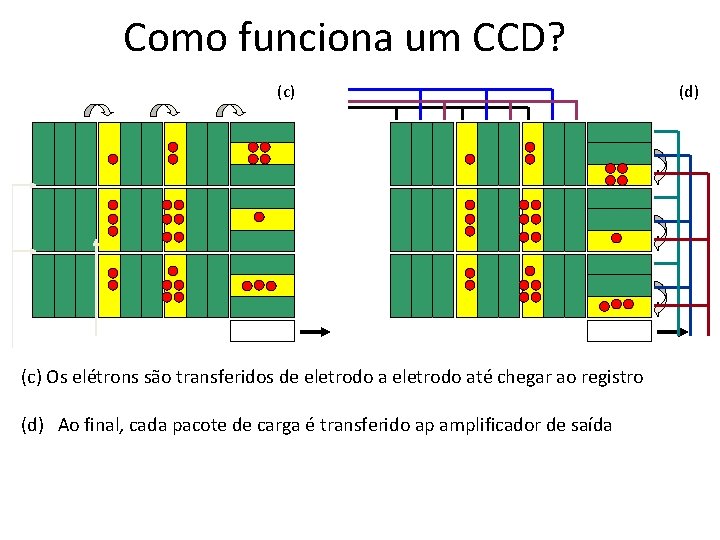 Como funciona um CCD?

(c)

(d)

(c) Os elétrons são transferidos de eletrodo a eletrodo até chegar ao registro

(d) Ao final, cada pacote de carga é transferido ap amplificador de saída